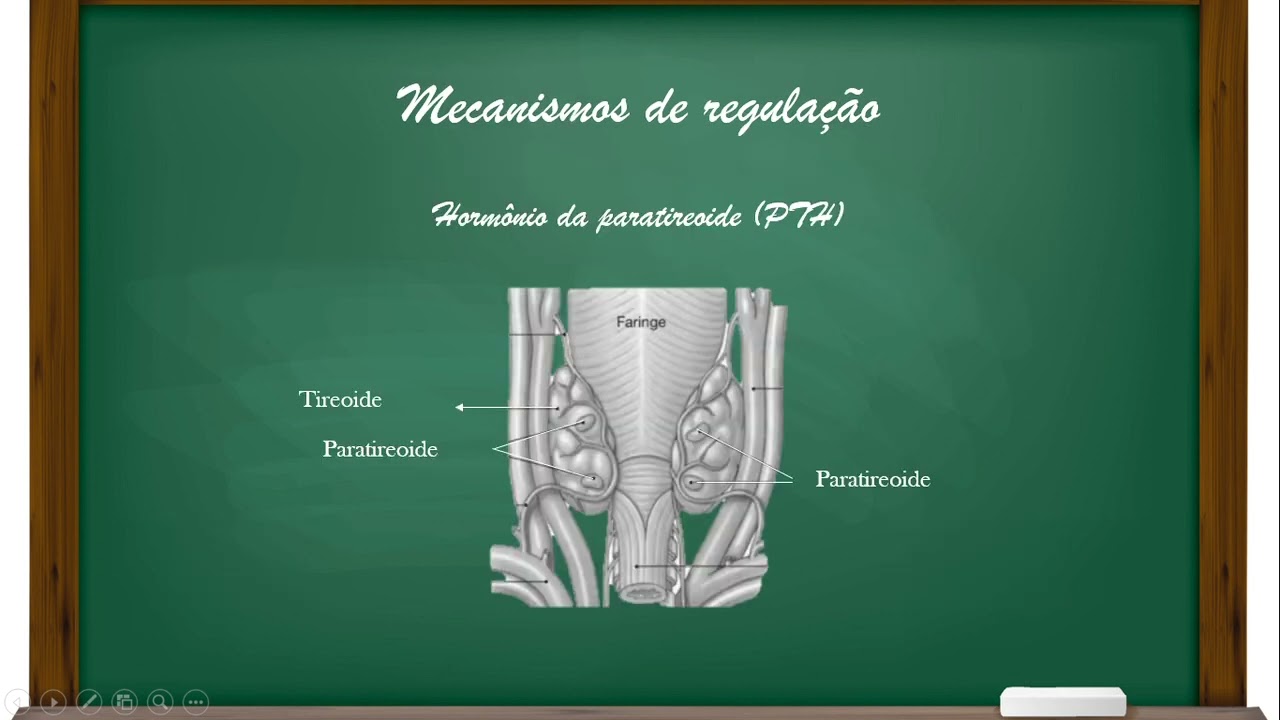 Mecanismos de regulação

Hormônio da paratireoide (PTH)

Faringe

Tireoide

Paratireoide

Paratireoide